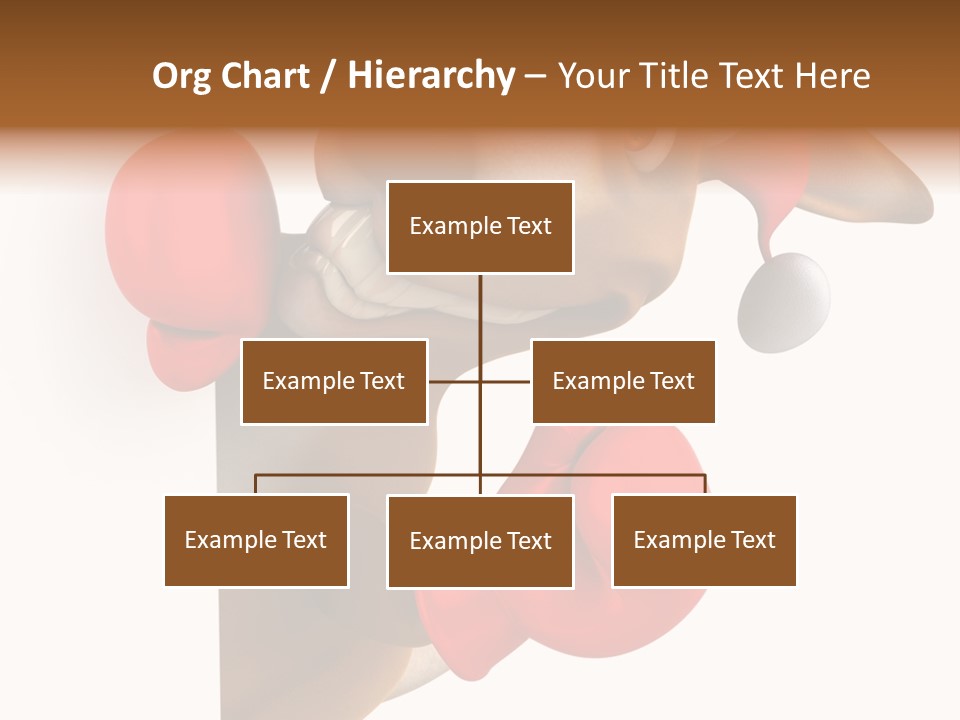 Org Chart / Hierarchy – Your Title Text Here

Example Text

Example Text

Example Text

Example Text

Example Text

Example Text